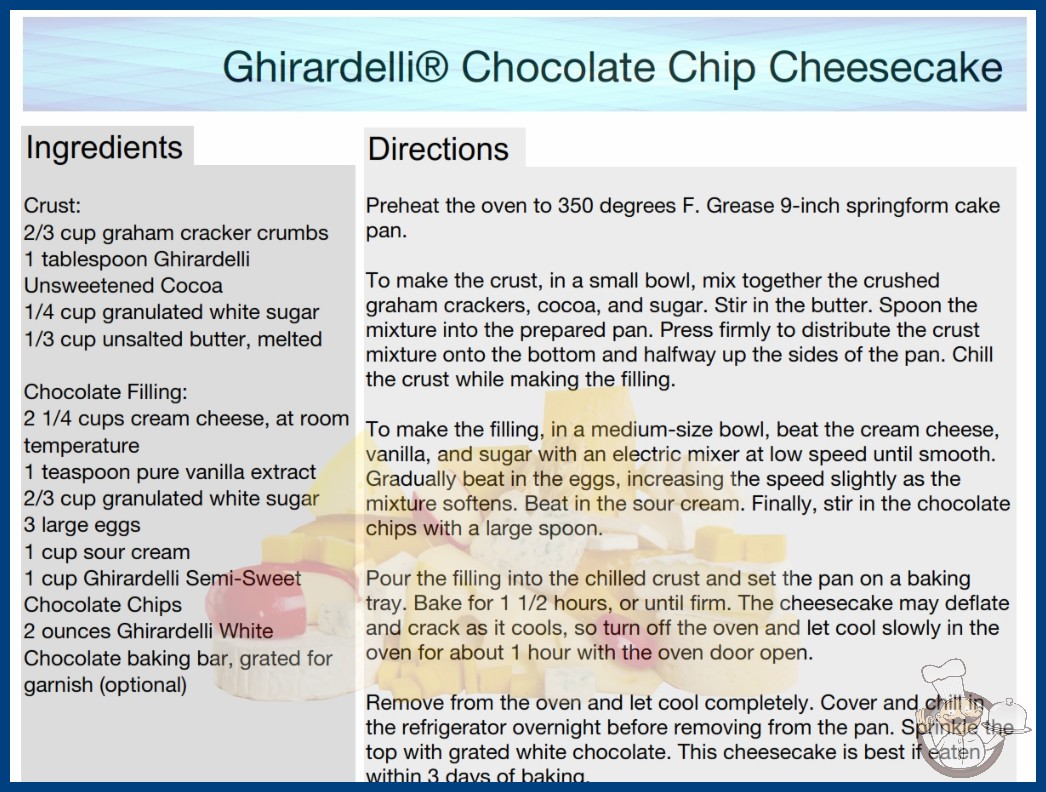 Ghirardelli® Chocolate Chip Cheesecake

Ingredients

Crust:
2/3 cup graham cracker crumbs
1 tablespoon Ghirardelli Unsweetened Cocoa
1/4 cup granulated white sugar
1/3 cup unsalted butter, melted

Chocolate Filling:
2 1/4 cups cream cheese, at room temperature
1 teaspoon pure vanilla extract
2/3 cup granulated white sugar
3 large eggs
1 cup sour cream
1 cup Ghirardelli Semi-Sweet Chocolate Chips
2 ounces Ghirardelli White Chocolate baking bar, grated for garnish (optional)

Directions

Preheat the oven to 350 degrees F. Grease 9-inch springform cake pan.

To make the crust, in a small bowl, mix together the crushed graham crackers, cocoa, and sugar. Stir in the butter. Spoon the mixture into the prepared pan. Press firmly to distribute the crust mixture onto the bottom and halfway up the sides of the pan. Chill the crust while making the filling.

To make the filling, in a medium-size bowl, beat the cream cheese, vanilla, and sugar with an electric mixer at low speed until smooth. Gradually beat in the eggs, increasing the speed slightly as the mixture softens. Beat in the sour cream. Finally, stir in the chocolate chips with a large spoon.

Pour the filling into the chilled crust and set the pan on a baking tray. Bake for 1 1/2 hours, or until firm. The cheesecake may deflate and crack as it cools, so turn off the oven and let cool slowly in the oven for about 1 hour with the oven door open.

Remove from the oven and let cool completely. Cover and chill in the refrigerator overnight before removing from the pan. Sprinkle the top with grated white chocolate. This cheesecake is best if eaten within 3 days of baking.